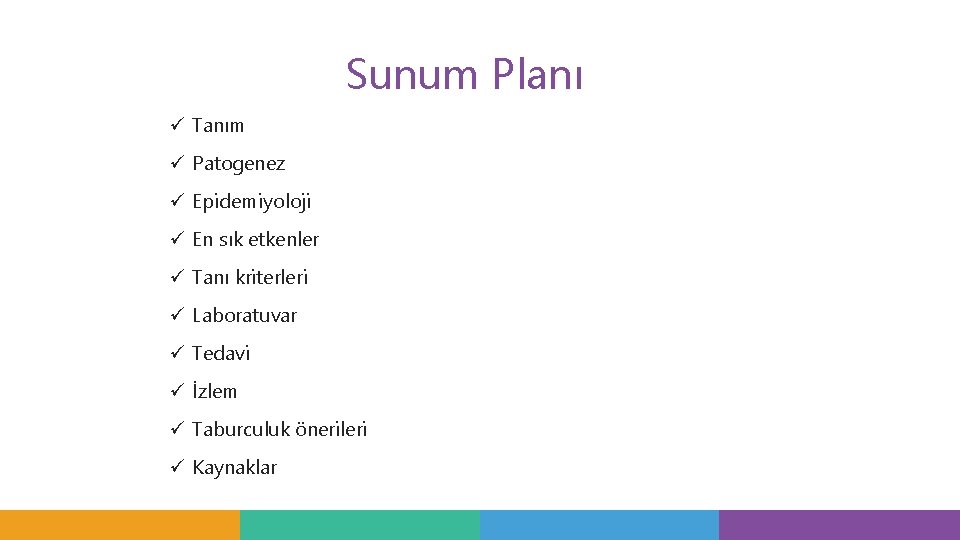 Sunum Planı

✓ Tanım

✓ Patogenez

✓ Epidemiyoloji

✓ En sık etkenler

✓ Tanı kriterleri

✓ Laboratuvar

✓ Tedavi

✓ İzlem

✓ Taburculuk önerileri

✓ Kaynaklar